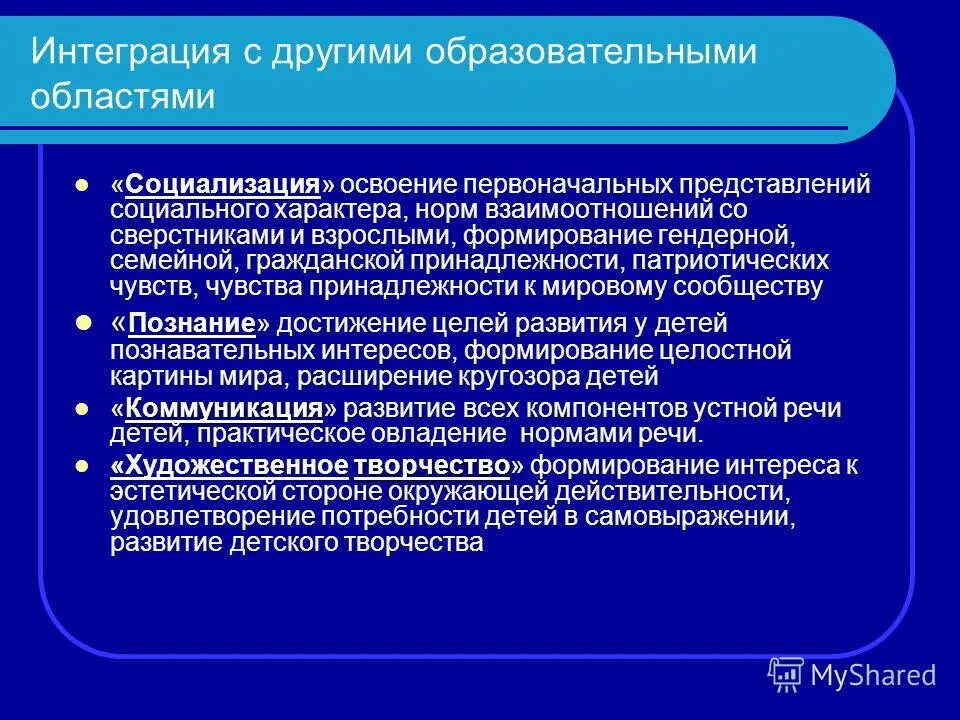 Интеграция с другими образовательными областями

«Социализация» освоение первоначальных представлений социального характера, норм взаимоотношений со сверстниками и взрослыми, формирование гендерной, семейной, гражданской принадлежности, патриотических чувств, чувства принадлежности к мировому сообществу

«Познание» достижение целей развития у детей познавательных интересов, формирование целостной картины мира, расширение кругозора детей

«Коммуникация» развитие всех компонентов устной речи детей, практическое овладение нормами речи.

«Художественное творчество» формирование интереса к эстетической стороне окружающей действительности, удовлетворение потребности детей в самовыражении, развитие детского творчества

MyShared